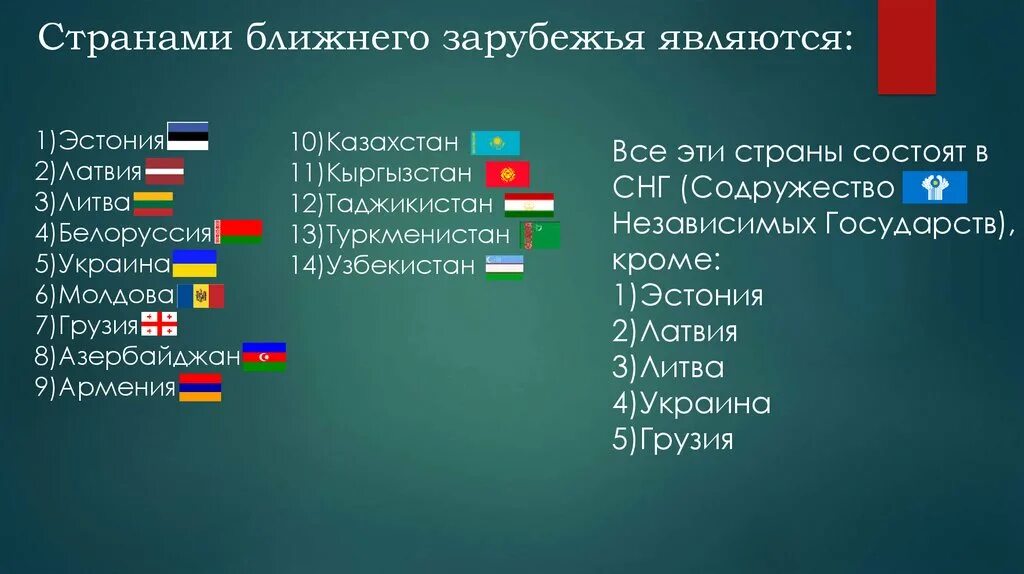 Странами ближнего зарубежья являются:

1)Эстония
2)Латвия
3)Литва
4)Белоруссия
5)Украина
6)Молдова
7)Грузия
8)Азербайджан
9)Армения

10)Казахстан
11)Кыргызстан
12)Таджикистан
13)Туркменистан
14)Узбекистан

Все эти страны состоят в СНГ (Содружество Независимых Государств), кроме:
1)Эстония
2)Латвия
3)Литва
4)Украина
5)Грузия